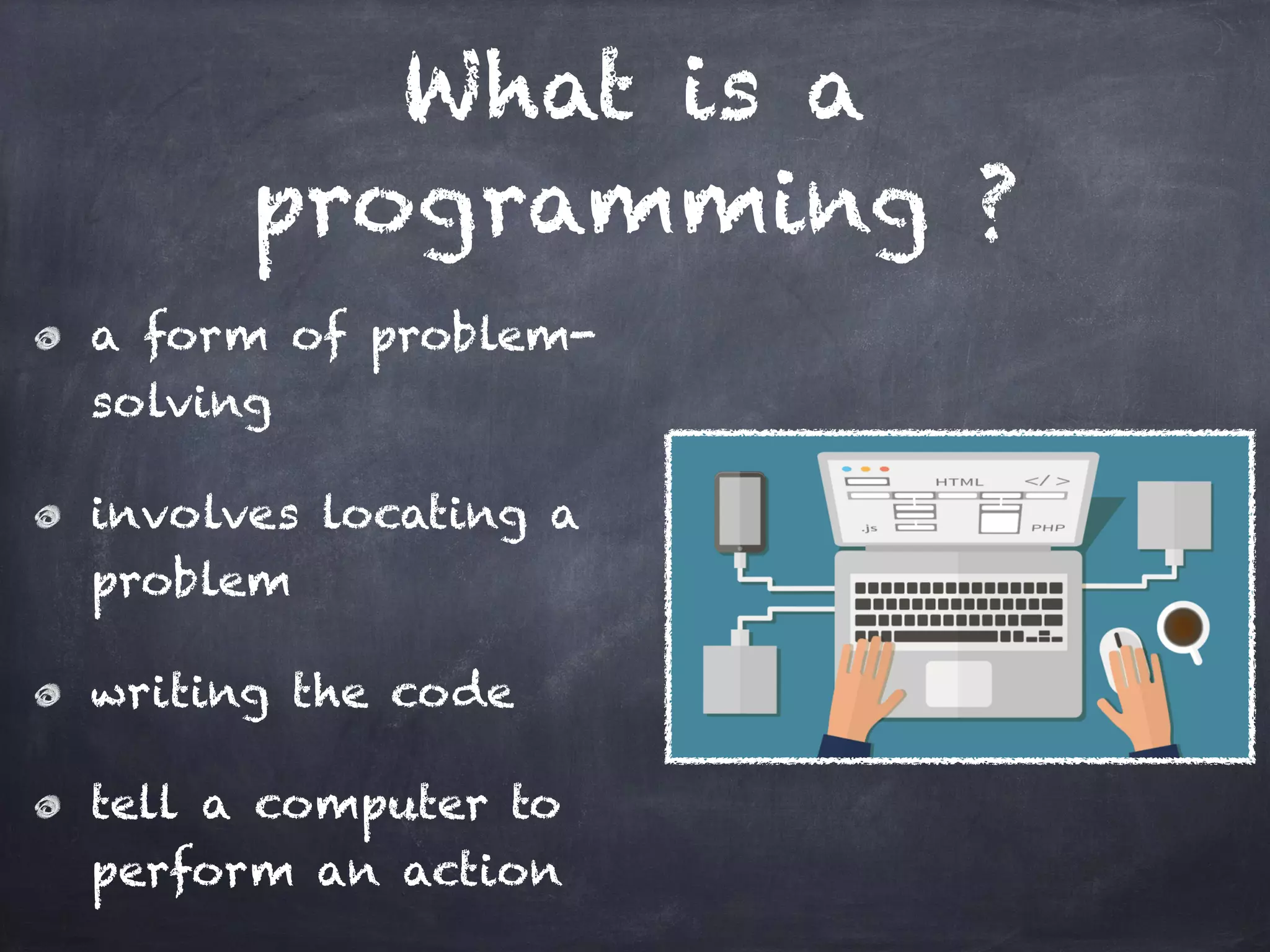 What is a programming ?

a form of problem-solving

involves locating a problem

writing the code

tell a computer to perform an action

HTML
</ >
.js
PHP